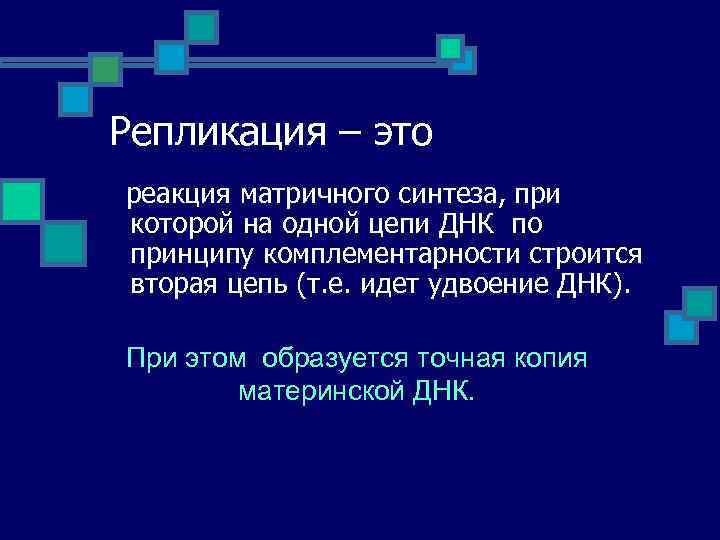 Репликация – это

реакция матричного синтеза, при которой на одной цепи ДНК по принципу комплементарности строится вторая цепь (т.е. идет удвоение ДНК).

При этом образуется точная копия материнской ДНК.